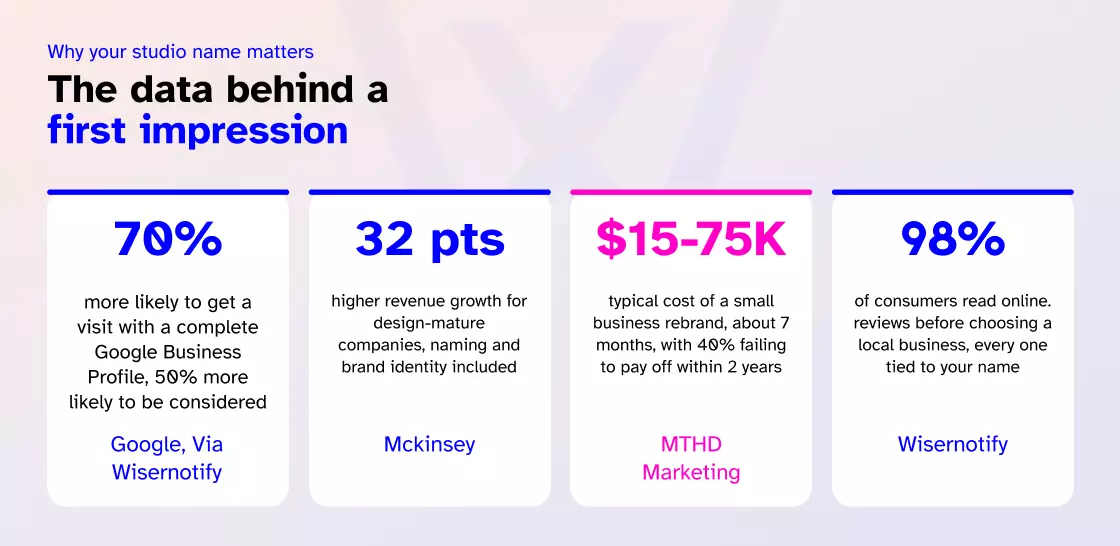 Why your studio name matters

The data behind a first impression

70%

more likely to get a visit with a complete Google Business Profile, 50% more likely to be considered

Google, Via Wisernotify

32 pts

higher revenue growth for design-mature companies, naming and brand identity included

Mckinsey

$15-75K

typical cost of a small business rebrand, about 7 months, with 40% failing to pay off within 2 years

MTHD Marketing

98%

of consumers read online. reviews before choosing a local business, every one tied to your name

Wisernotify